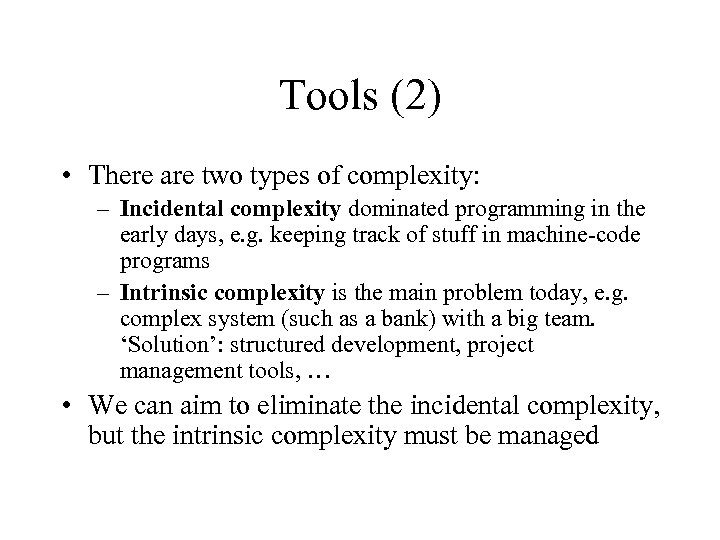 Tools (2)

• There are two types of complexity:
– Incidental complexity dominated programming in the early days, e.g. keeping track of stuff in machine-code programs
– Intrinsic complexity is the main problem today, e.g. complex system (such as a bank) with a big team. ‘Solution’: structured development, project management tools, …
• We can aim to eliminate the incidental complexity, but the intrinsic complexity must be managed